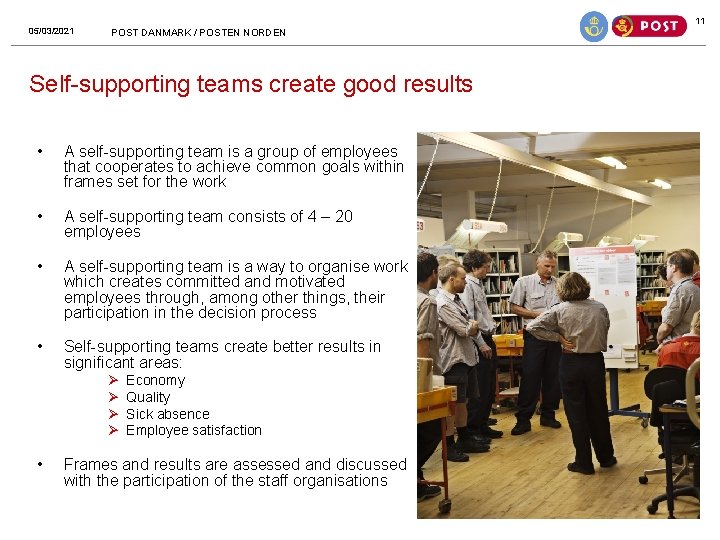 05/03/2021 POST DANMARK / POSTEN NORDEN

POST

11

Self-supporting teams create good results

• A self-supporting team is a group of employees that cooperates to achieve common goals within frames set for the work

• A self-supporting team consists of 4 – 20 employees

• A self-supporting team is a way to organise work which creates committed and motivated employees through, among other things, their participation in the decision process

• Self-supporting teams create better results in significant areas:
➢ Economy
➢ Quality
➢ Sick absence
➢ Employee satisfaction

• Frames and results are assessed and discussed with the participation of the staff organisations